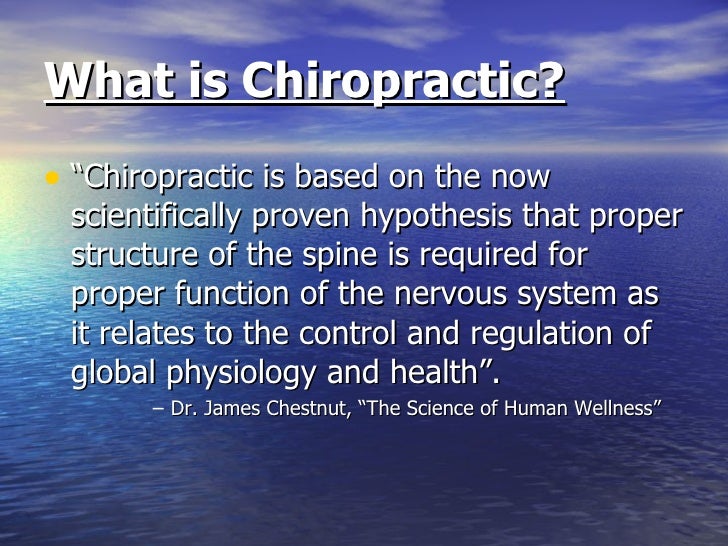 What is Chiropractic?

• "Chiropractic is based on the now scientifically proven hypothesis that proper structure of the spine is required for proper function of the nervous system as it relates to the control and regulation of global physiology and health".

– Dr. James Chestnut, "The Science of Human Wellness"